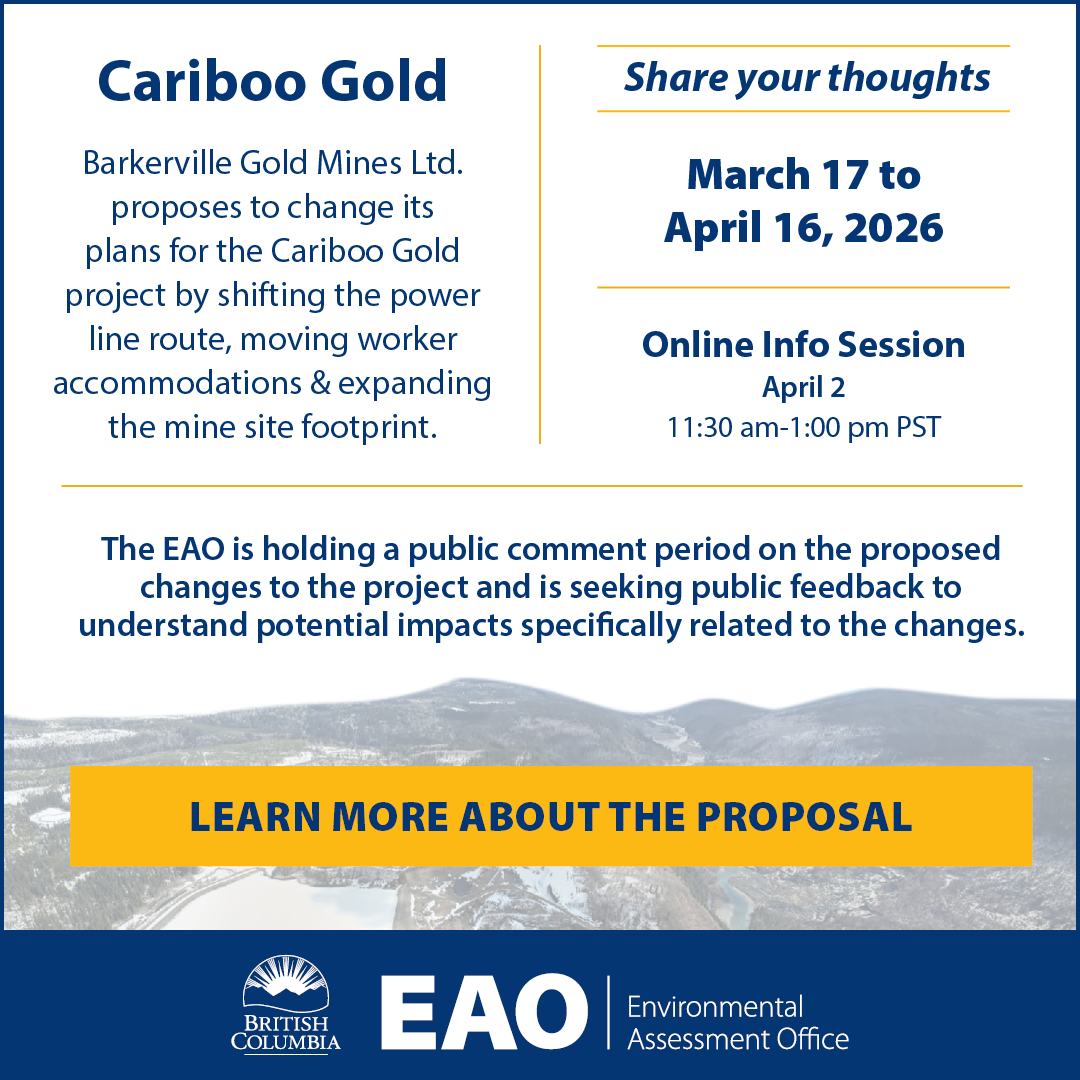 Cariboo Gold

Barkerville Gold Mines Ltd. proposes to change its plans for the Cariboo Gold project by shifting the power line route, moving worker accommodations & expanding the mine site footprint.

Share your thoughts

March 17 to April 16, 2026

Online Info Session
April 2
11:30 am-1:00 pm PST

The EAO is holding a public comment period on the proposed changes to the project and is seeking public feedback to understand potential impacts specifically related to the changes.

LEARN MORE ABOUT THE PROPOSAL

BRITISH COLUMBIA

EAO

Environmental Assessment Office